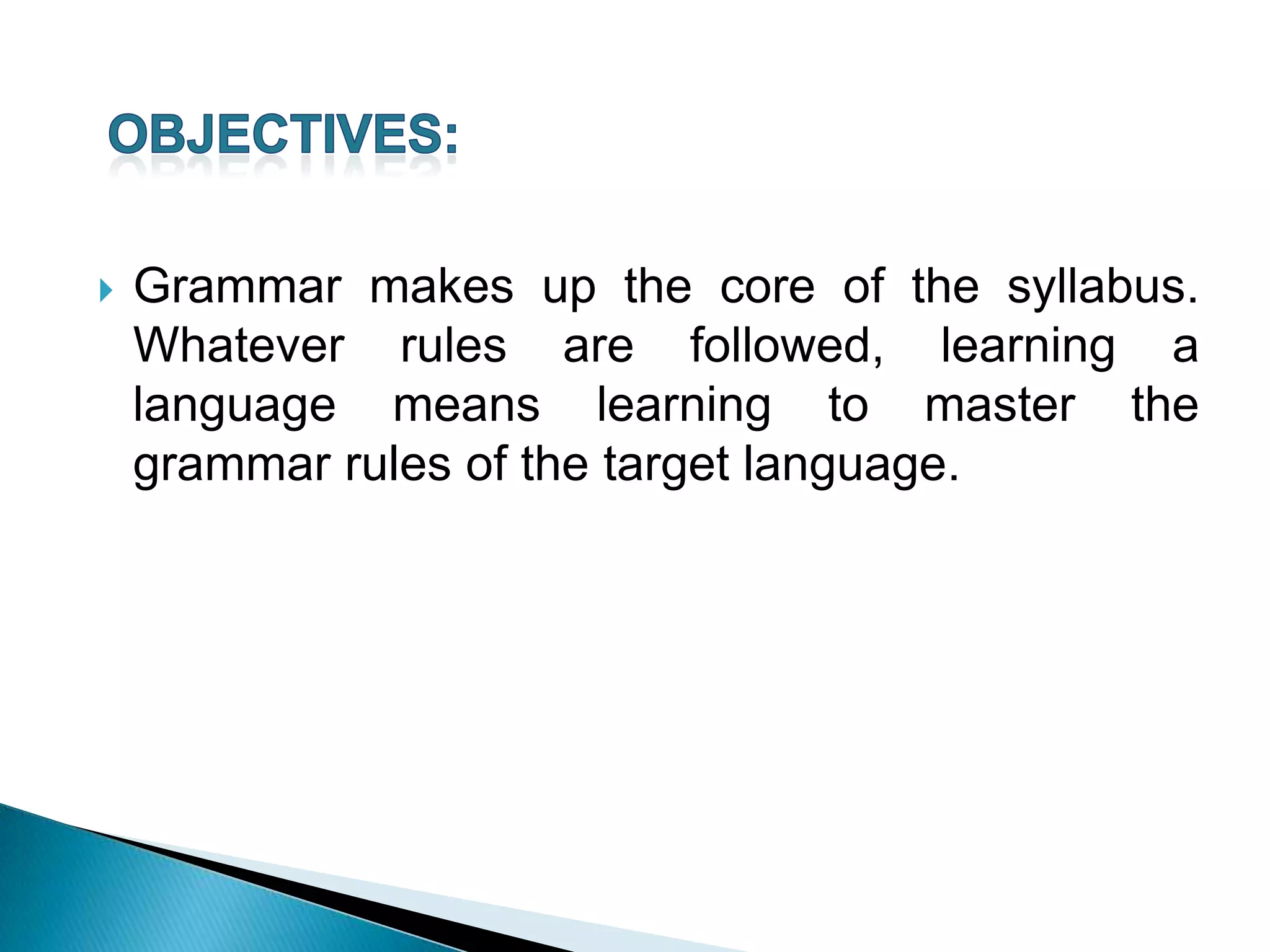 OBJECTIVES:

Grammar makes up the core of the syllabus. Whatever rules are followed, learning a language means learning to master the grammar rules of the target language.